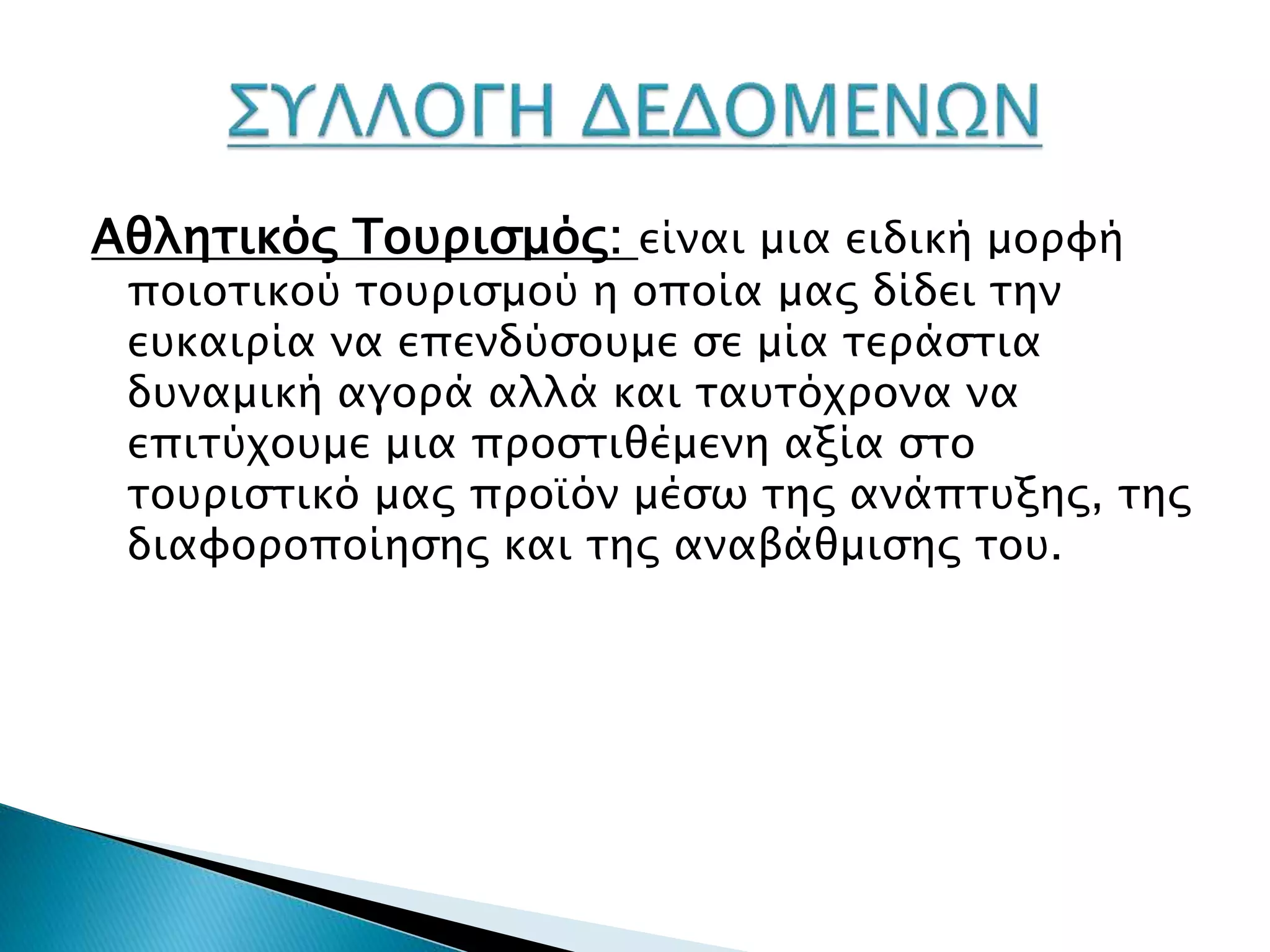 ΣΥΛΛΟΓΗ ΔΕΔΟΜΕΝΩΝ

Αθλητικός Τουρισμός: είναι μια ειδική μορφή ποιοτικού τουρισμού η οποία μας δίδει την ευκαιρία να επενδύσουμε σε μία τεράστια δυναμική αγορά αλλά και ταυτόχρονα να επιτύχουμε μια προστιθέμενη αξία στο τουριστικό μας προϊόν μέσω της ανάπτυξης, της διαφοροποίησης και της αναβάθμισης του.